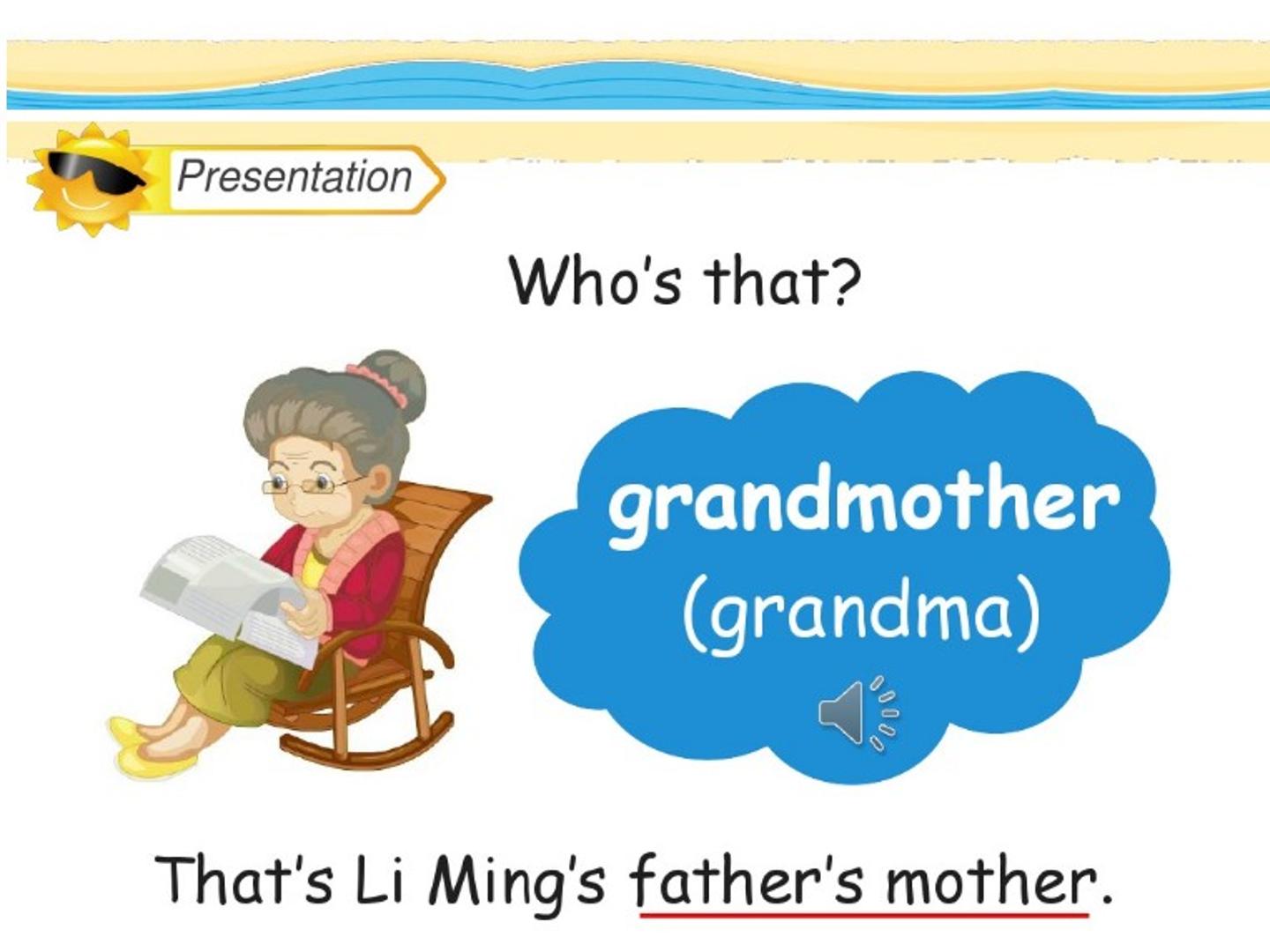 Presentation

Who's that?

grandmother
(grandma)

That's Li Ming's father's mother.